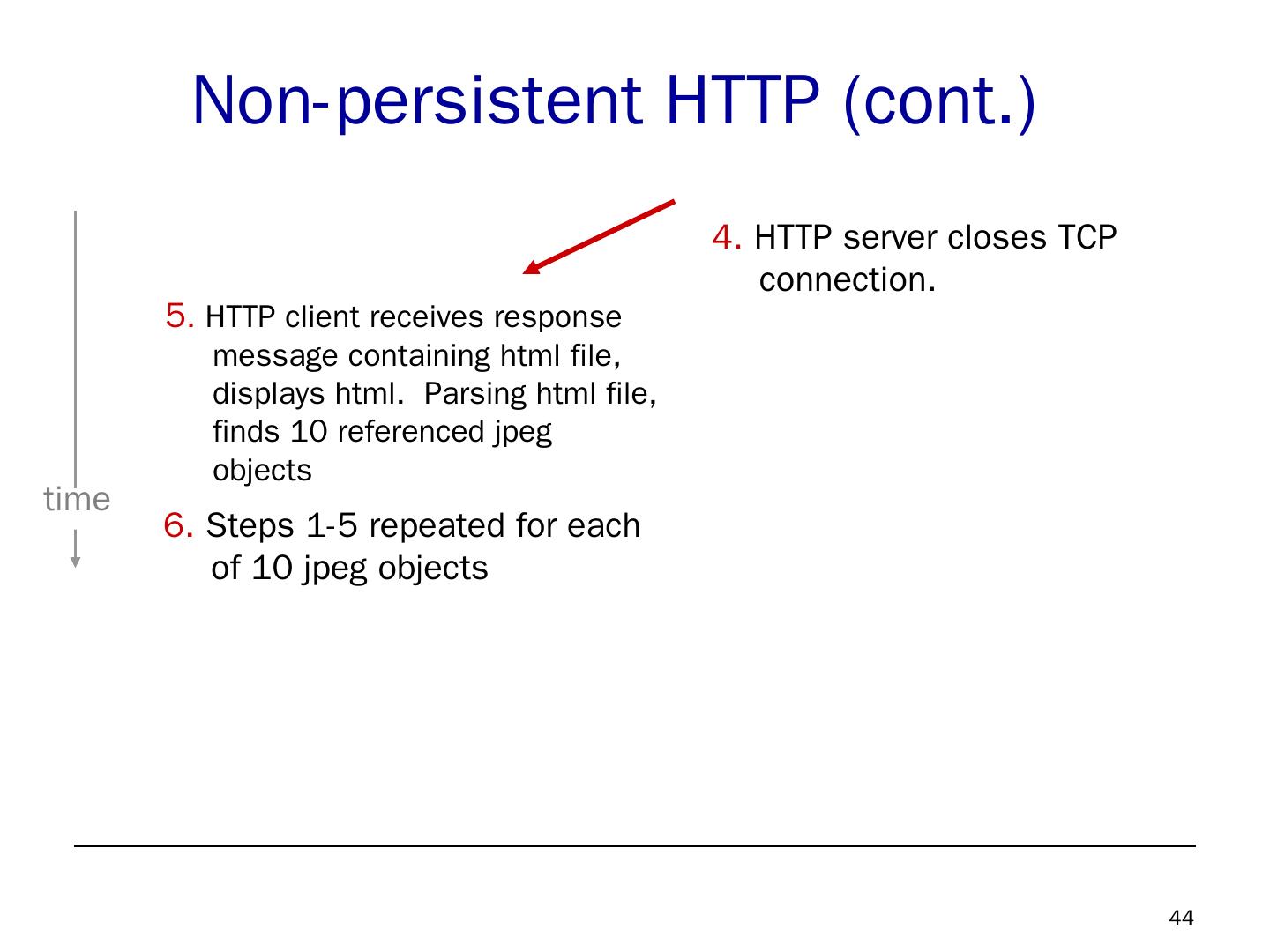 Non-persistent HTTP (cont.)

4. HTTP server closes TCP connection.

5. HTTP client receives response message containing html file, displays html. Parsing html file, finds 10 referenced jpeg objects

time

6. Steps 1-5 repeated for each of 10 jpeg objects

44